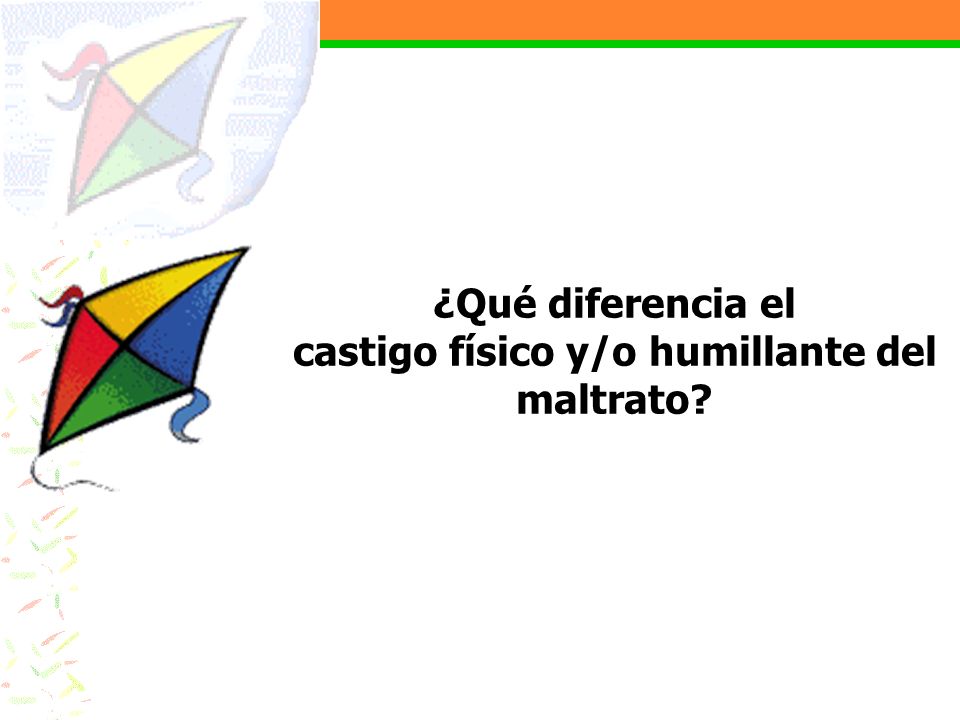 ¿Qué diferencia el castigo físico y/o humillante del maltrato?